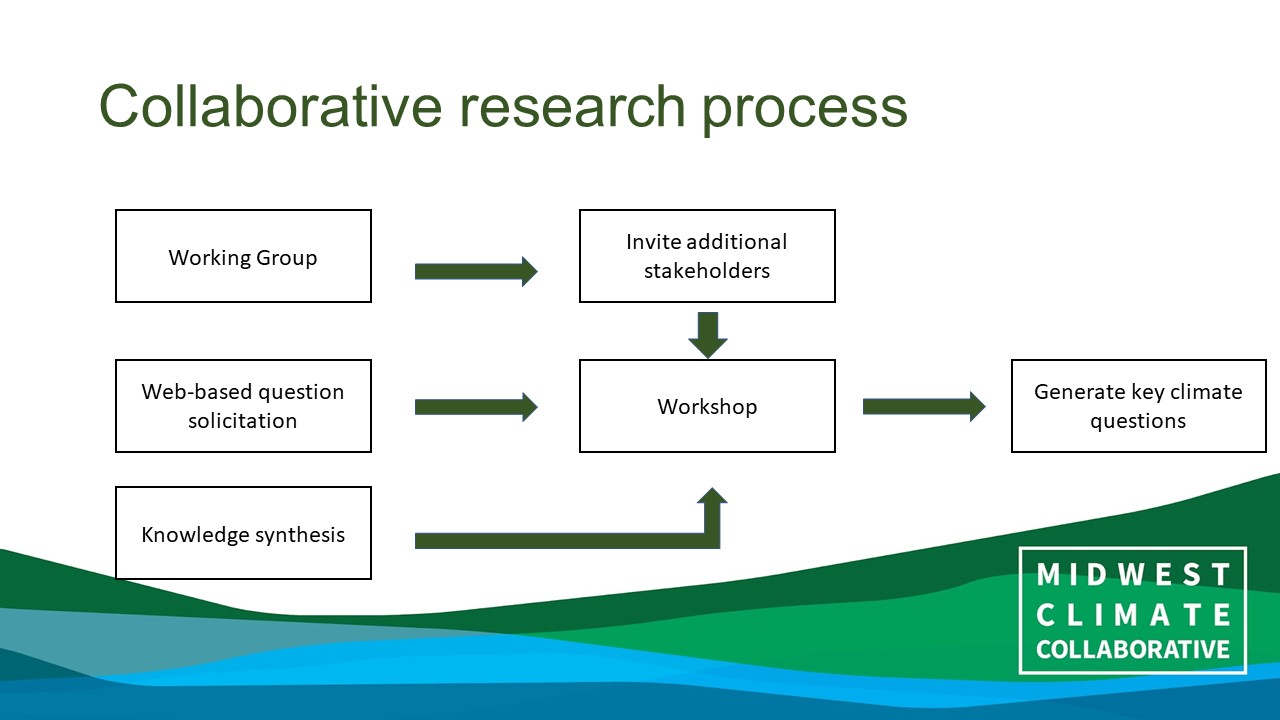 Collaborative research process

Working Group

Invite additional stakeholders

Web-based question solicitation

Workshop

Generate key climate questions

Knowledge synthesis

MIDWEST CLIMATE COLLABORATIVE